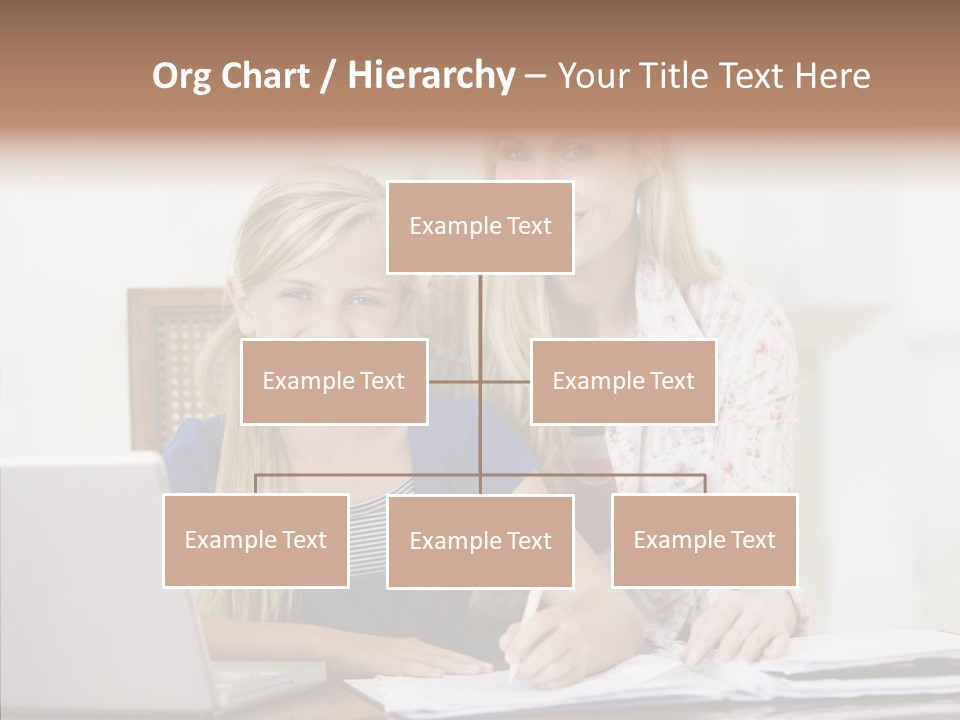 Org Chart / Hierarchy – Your Title Text Here

Example Text

Example Text

Example Text

Example Text

Example Text

Example Text